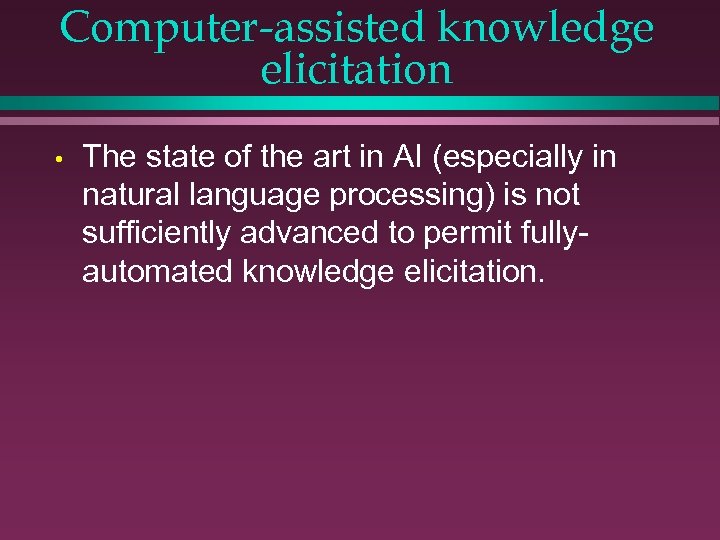 Computer-assisted knowledge elicitation

• The state of the art in AI (especially in natural language processing) is not sufficiently advanced to permit fully-automated knowledge elicitation.